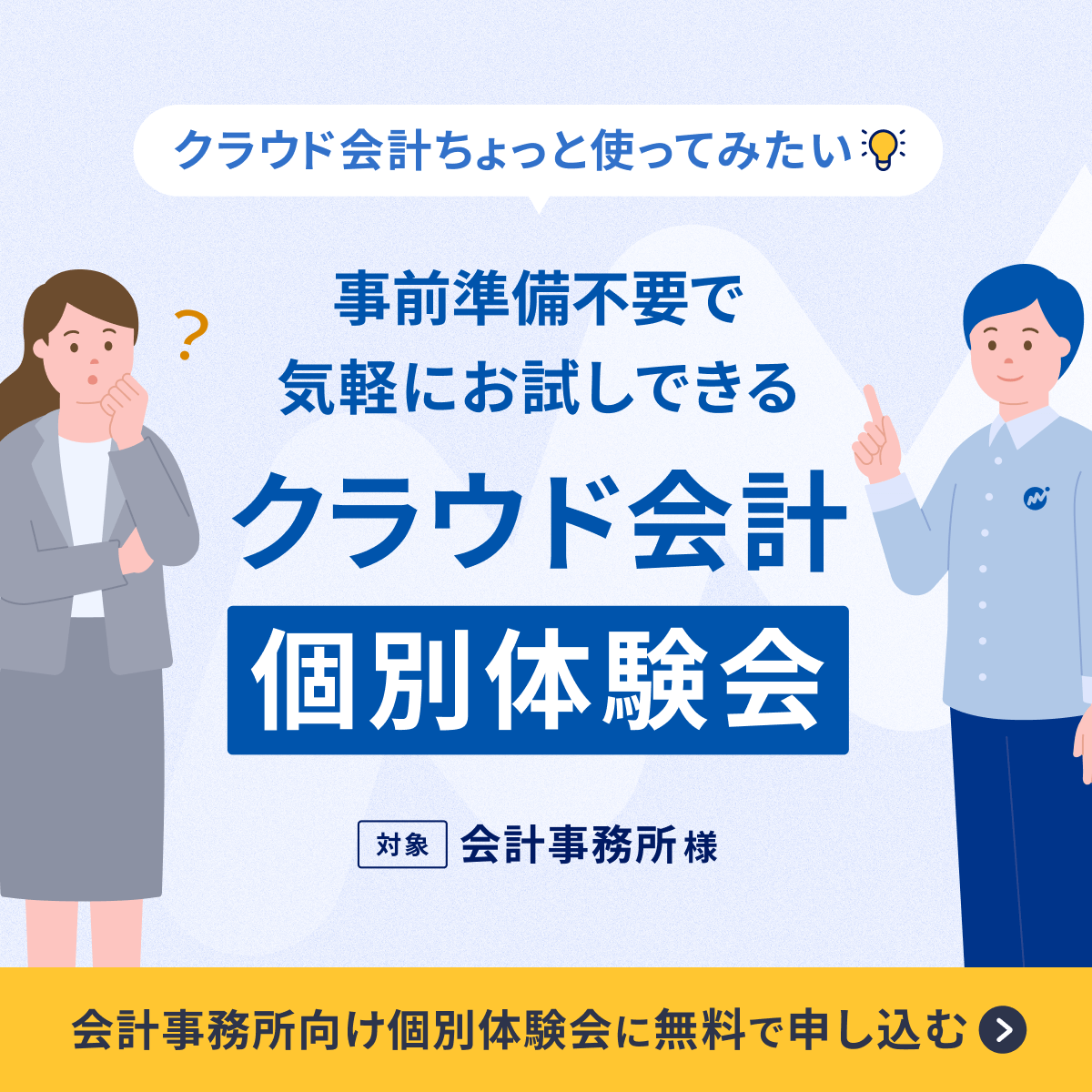 クラウド会計ちょっと使ってみたい

?

事前準備不要で
気軽にお試しできる

クラウド会計

個別体験会

対象 会計事務所様

会計事務所向け個別体験会に無料で申し込む